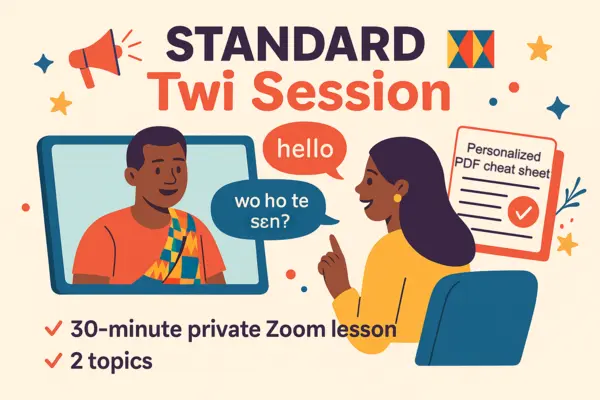 STANDARD
Twi Session

hello

wo ho te sɛn?

Personalized PDF cheat sheet

✓ 30-minute private Zoom lesson
✓ 2 topics